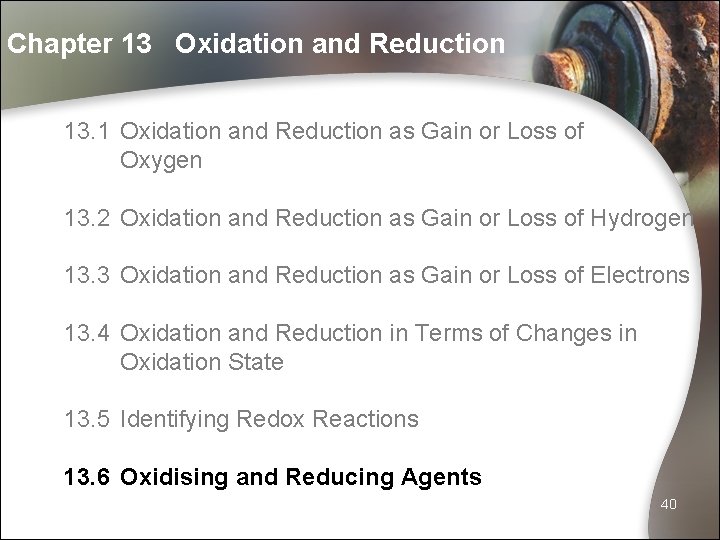 Chapter 13 Oxidation and Reduction

13.1 Oxidation and Reduction as Gain or Loss of Oxygen

13.2 Oxidation and Reduction as Gain or Loss of Hydrogen

13.3 Oxidation and Reduction as Gain or Loss of Electrons

13.4 Oxidation and Reduction in Terms of Changes in Oxidation State

13.5 Identifying Redox Reactions

13.6 Oxidising and Reducing Agents

40